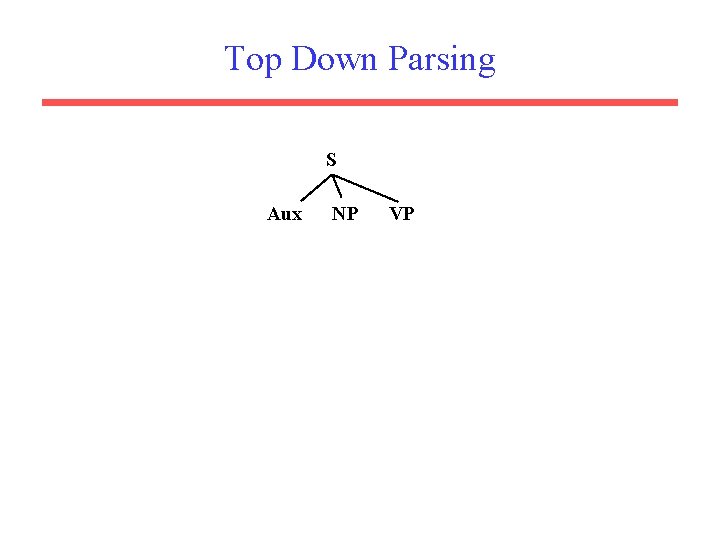 Top Down Parsing

S

Aux NP VP